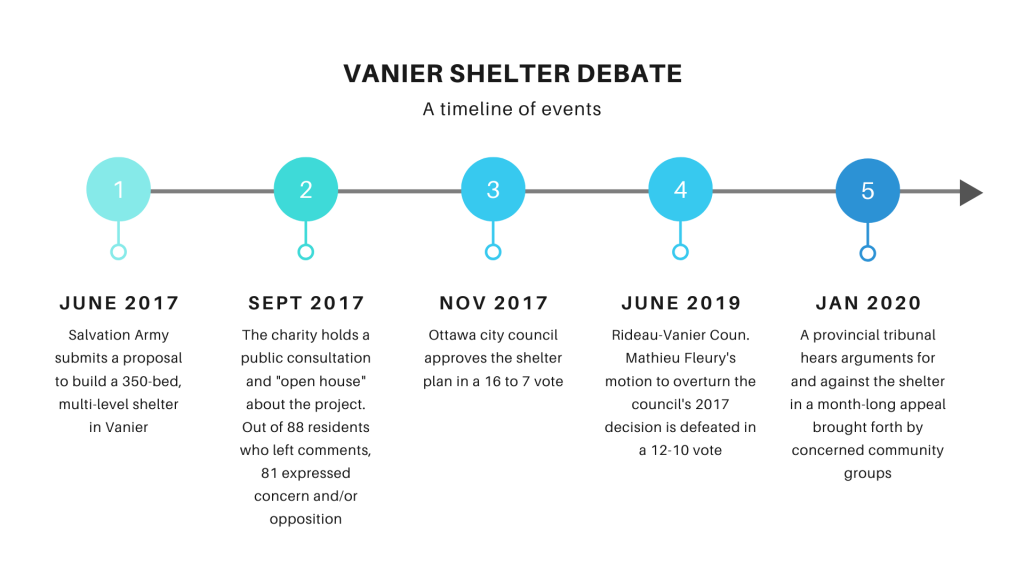 VANIER SHELTER DEBATE

A timeline of events

1

2

3

4

5

JUNE 2017

Salvation Army submits a proposal to build a 350-bed, multi-level shelter in Vanier

SEPT 2017

The charity holds a public consultation and "open house" about the project. Out of 88 residents who left comments, 81 expressed concern and/or opposition

NOV 2017

Ottawa city council approves the shelter plan in a 16 to 7 vote

JUNE 2019

Rideau-Vanier Coun. Mathieu Fleury's motion to overturn the council's 2017 decision is defeated in a 12-10 vote

JAN 2020

A provincial tribunal hears arguments for and against the shelter in a month-long appeal brought forth by concerned community groups